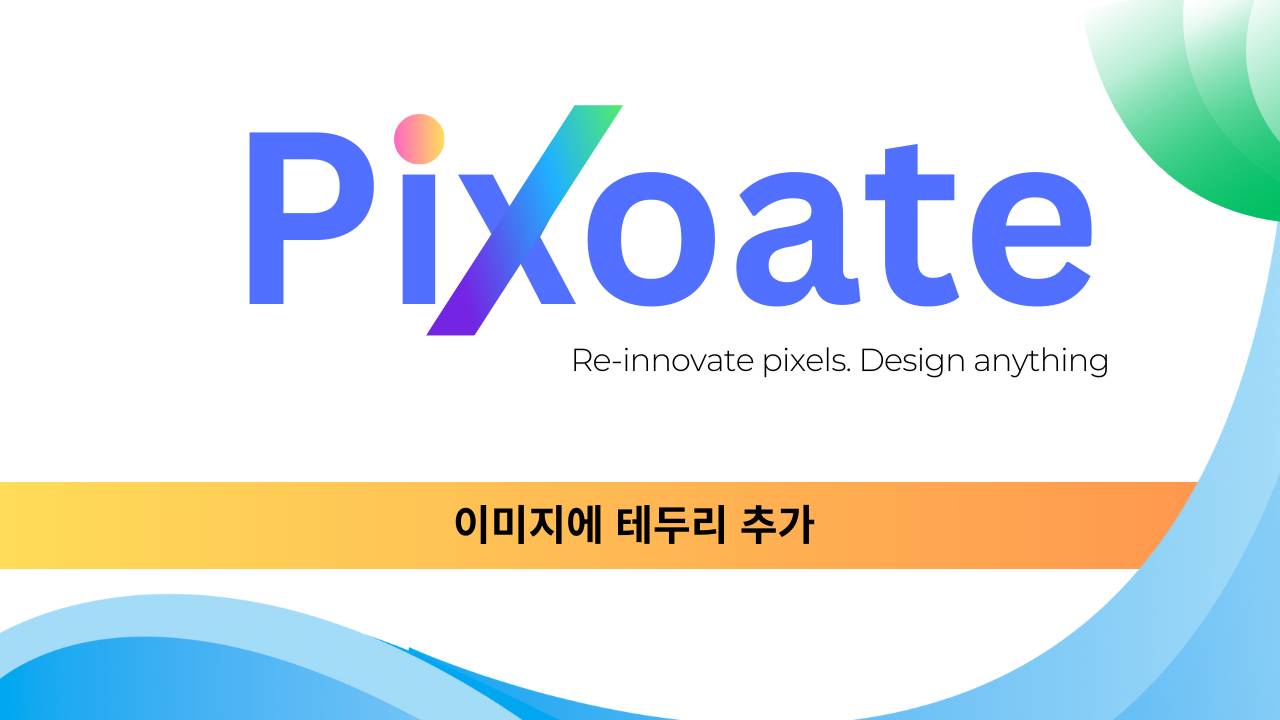 Pixoate

Re-innovate pixels. Design anything

이미지에 테두리 추가